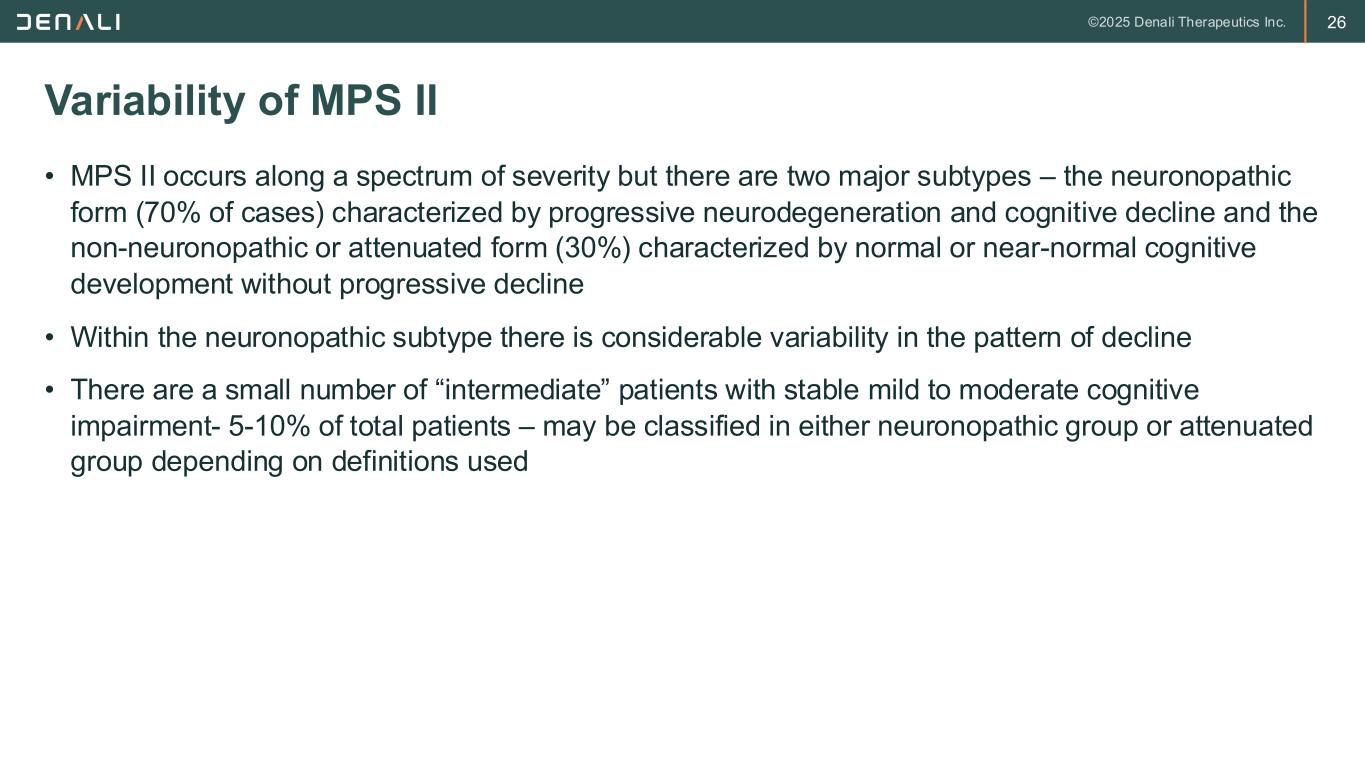 DENALI ©2025 Denali Therapeutics Inc. 26

Variability of MPS II

• MPS II occurs along a spectrum of severity but there are two major subtypes – the neuronopathic form (70% of cases) characterized by progressive neurodegeneration and cognitive decline and the non-neuronopathic or attenuated form (30%) characterized by normal or near-normal cognitive development without progressive decline

• Within the neuronopathic subtype there is considerable variability in the pattern of decline

• There are a small number of “intermediate” patients with stable mild to moderate cognitive impairment- 5-10% of total patients – may be classified in either neuronopathic group or attenuated group depending on definitions used